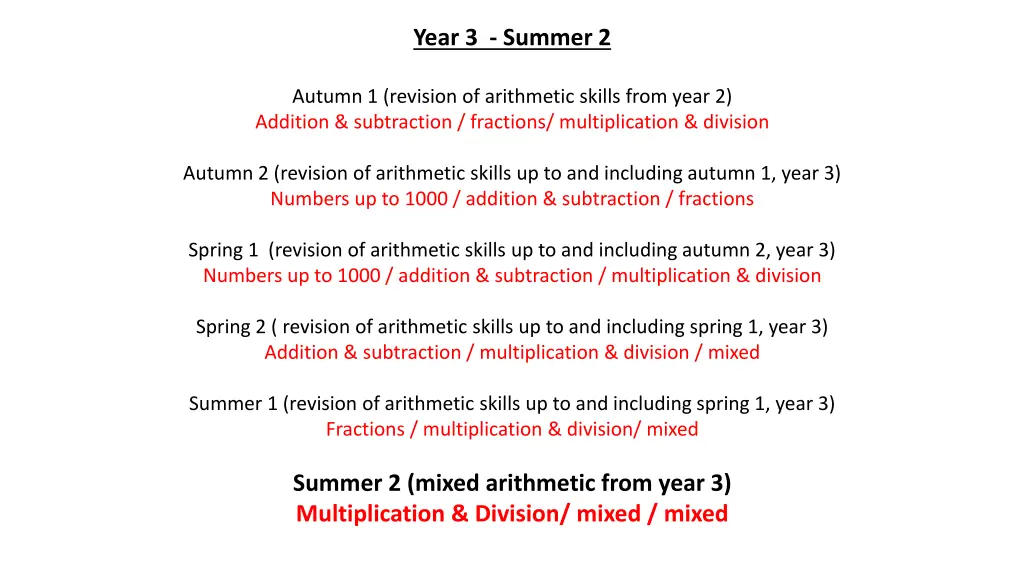 Year 3 - Summer 2

Autumn 1 (revision of arithmetic skills from year 2)
Addition & subtraction / fractions/ multiplication & division

Autumn 2 (revision of arithmetic skills up to and including autumn 1, year 3)
Numbers up to 1000 / addition & subtraction / fractions

Spring 1 (revision of arithmetic skills up to and including autumn 2, year 3)
Numbers up to 1000 / addition & subtraction / multiplication & division

Spring 2 ( revision of arithmetic skills up to and including spring 1, year 3)
Addition & subtraction / multiplication & division / mixed

Summer 1 (revision of arithmetic skills up to and including spring 1, year 3)
Fractions / multiplication & division/ mixed

Summer 2 (mixed arithmetic from year 3)
Multiplication & Division/ mixed / mixed